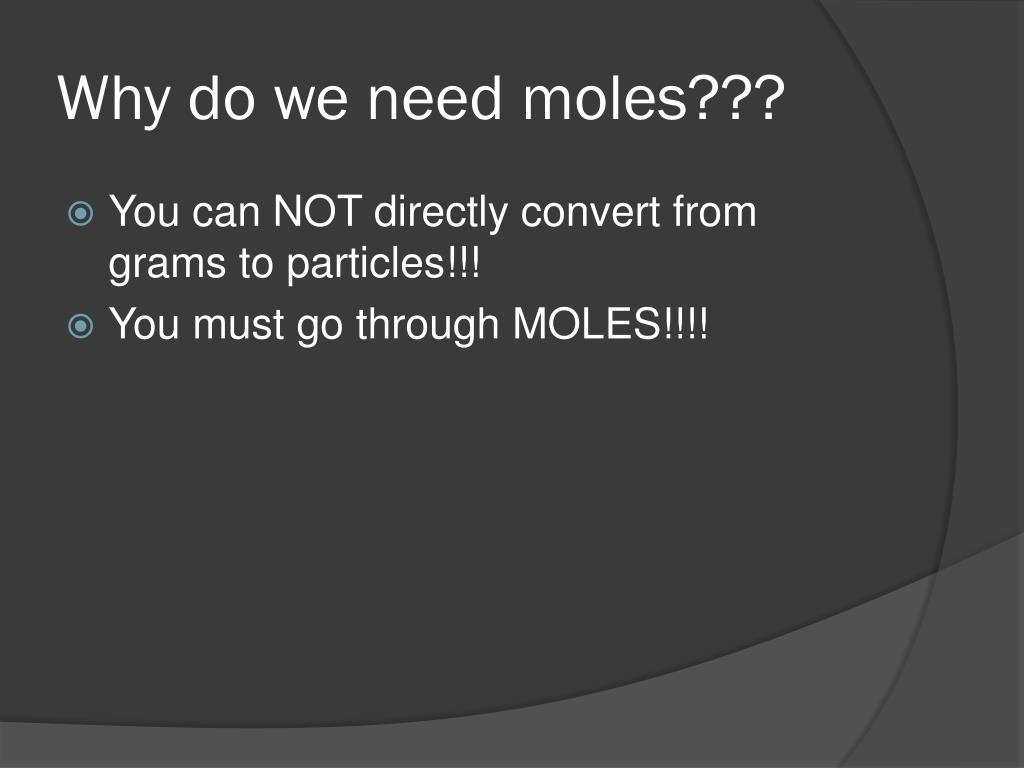 Why do we need moles???

You can NOT directly convert from grams to particles!!!

You must go through MOLES!!!!